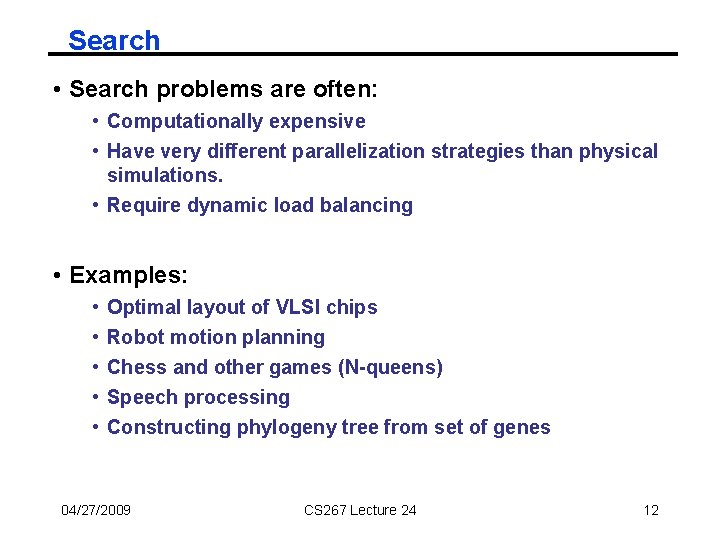 Search

• Search problems are often:
  • Computationally expensive
  • Have very different parallelization strategies than physical simulations.
  • Require dynamic load balancing

• Examples:
  • Optimal layout of VLSI chips
  • Robot motion planning
  • Chess and other games (N-queens)
  • Speech processing
  • Constructing phylogeny tree from set of genes

04/27/2009 CS267 Lecture 24 12